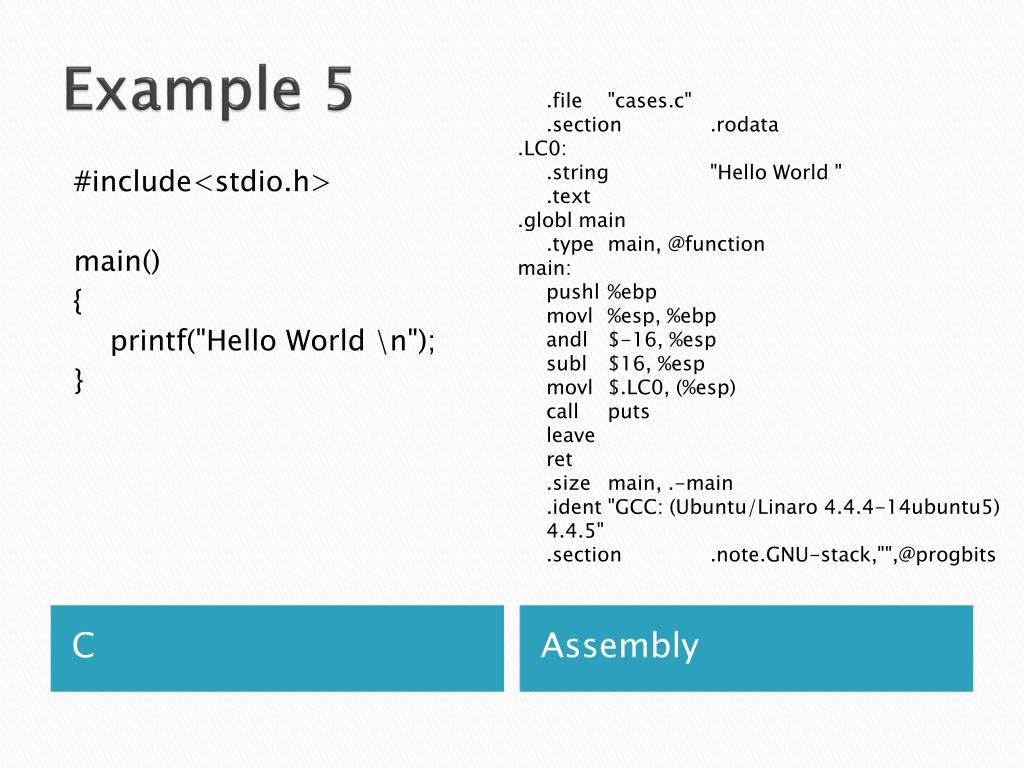 Example 5

#include<stdio.h>

main()
{
printf("Hello World \n");
}

C

.file "cases.c"
.section .rodata
.LC0:
.string "Hello World "
.text
.globl main
.type main, @function
main:
pushl %ebp
movl %esp, %ebp
andl $-16, %esp
subl $16, %esp
movl $.LC0, (%esp)
call puts
leave
ret
.size main, .-main
.ident "GCC: (Ubuntu/Linaro 4.4.4-14ubuntu5) 4.4.5"
.section .note.GNU-stack,"",@progbits

Assembly